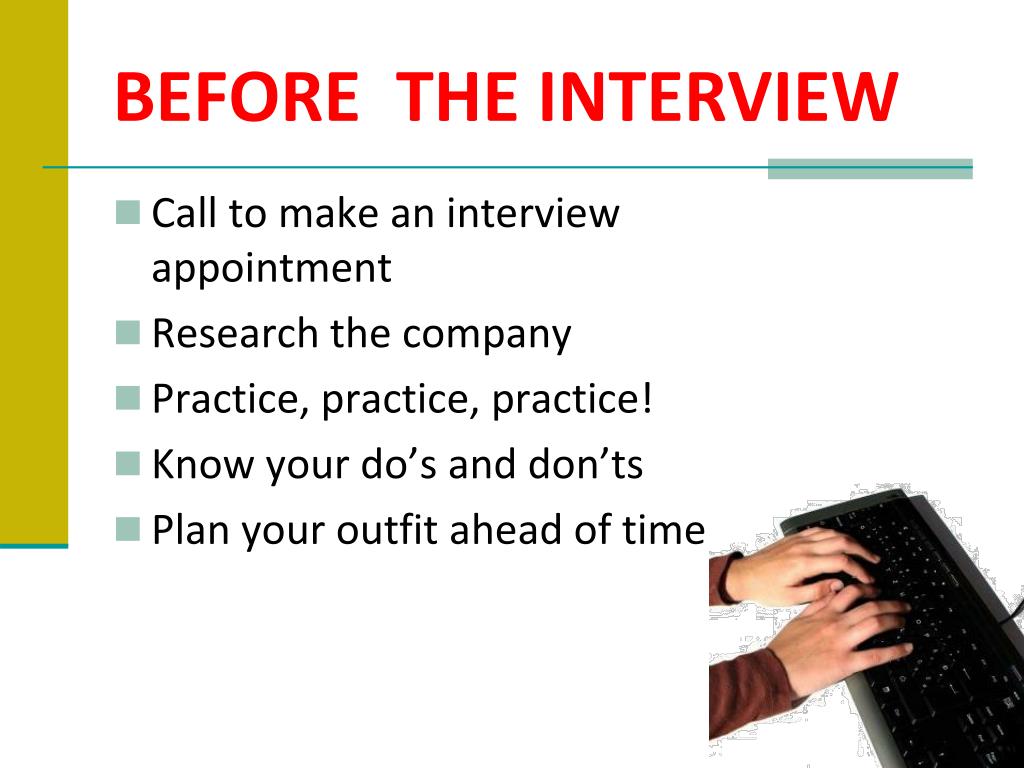 BEFORE THE INTERVIEW

- Call to make an interview appointment
- Research the company
- Practice, practice, practice!
- Know your do’s and don’ts
- Plan your outfit ahead of time